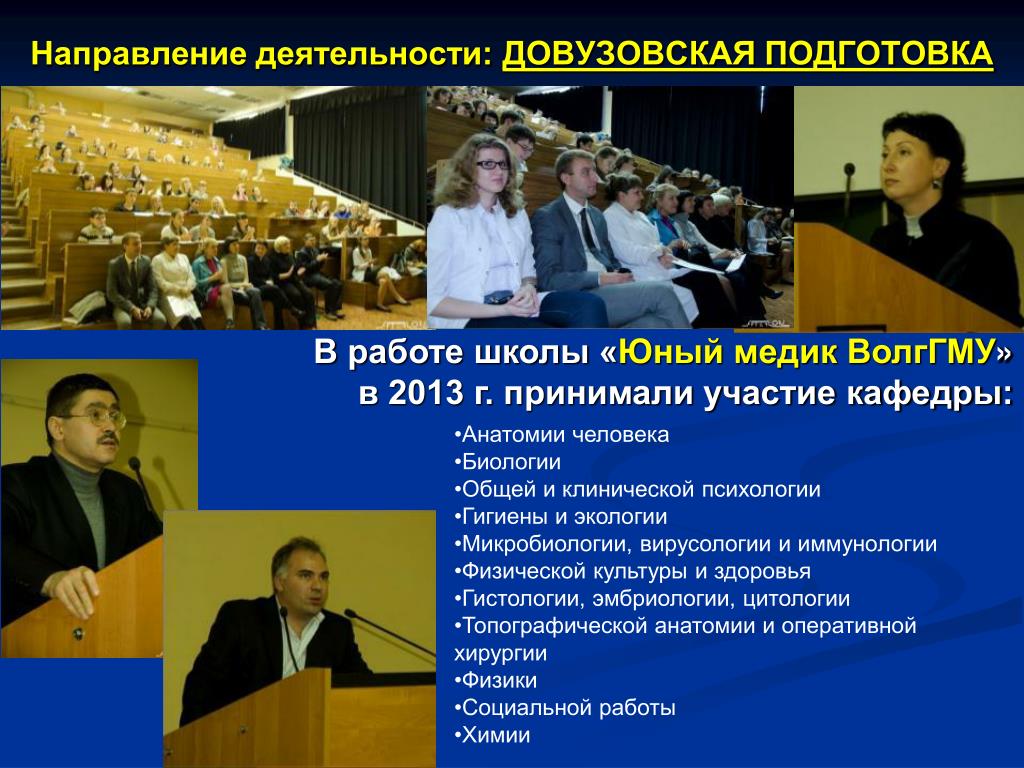 Направление деятельности: ДОВУЗОВСКАЯ ПОДГОТОВКА

В работе школы «Юный медик ВолгГМУ» в 2013 г. принимали участие кафедры:

•Анатомии человека
•Биологии
•Общей и клинической психологии
•Гигиены и экологии
•Микробиологии, вирусологии и иммунологии
•Физической культуры и здоровья
•Гистологии, эмбриологии, цитологии
•Топографической анатомии и оперативной хирургии
•Физики
•Социальной работы
•Химии